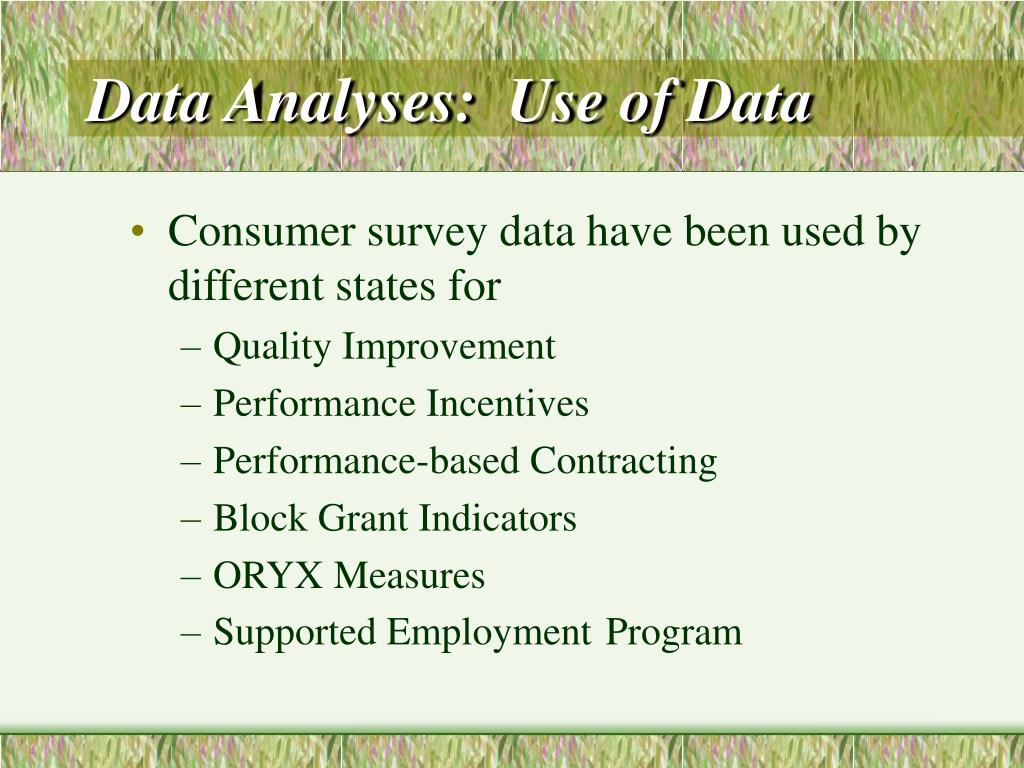 Data Analyses:  Use of Data

• Consumer survey data have been used by different states for

– Quality Improvement
– Performance Incentives
– Performance-based Contracting
– Block Grant Indicators
– ORYX Measures
– Supported Employment Program